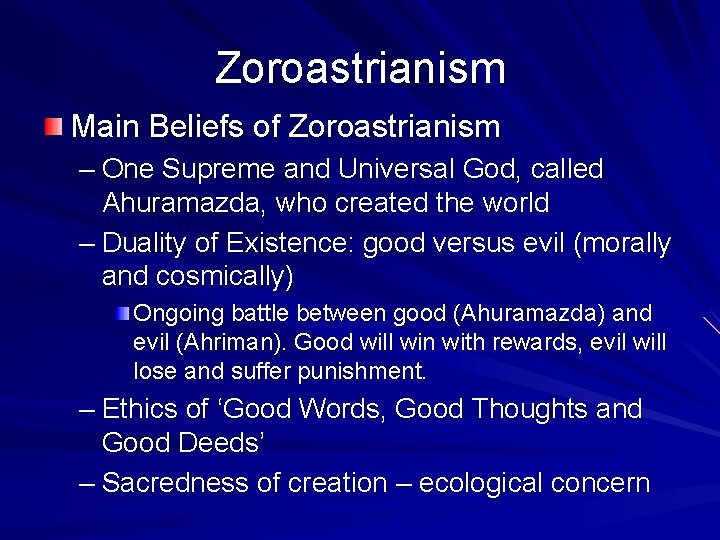 Zoroastrianism

Main Beliefs of Zoroastrianism

– One Supreme and Universal God, called Ahuramazda, who created the world

– Duality of Existence: good versus evil (morally and cosmically)

Ongoing battle between good (Ahuramazda) and evil (Ahriman). Good will win with rewards, evil will lose and suffer punishment.

– Ethics of ‘Good Words, Good Thoughts and Good Deeds’

– Sacredness of creation – ecological concern